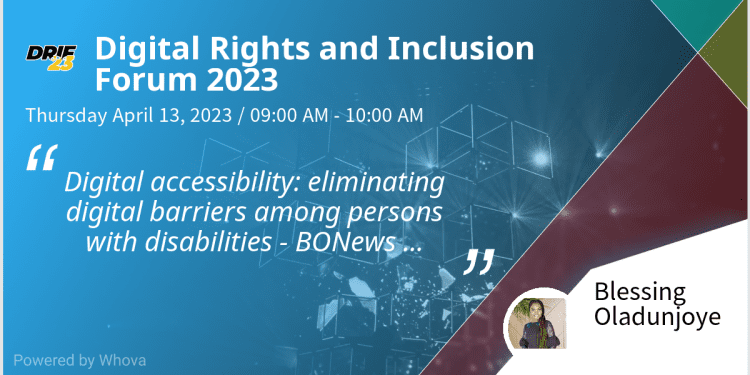 DRIF 23

Digital Rights and Inclusion Forum 2023

Thursday April 13, 2023 / 09:00 AM - 10:00 AM

“ Digital accessibility: eliminating digital barriers among persons with disabilities - BONews ... ”

Blessing Oladunjoye

Powered by Whova